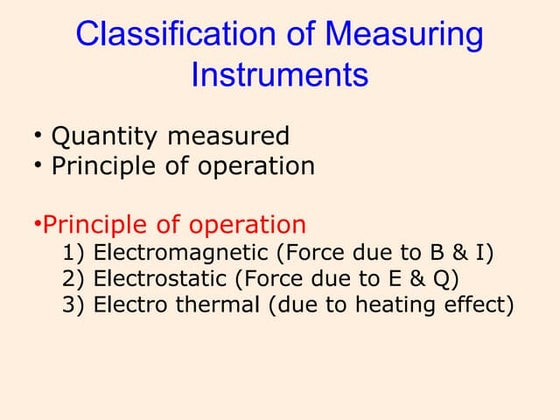 Classification of Measuring Instruments

• Quantity measured
• Principle of operation

•Principle of operation
1) Electromagnetic (Force due to B & I)
2) Electrostatic (Force due to E & Q)
3) Electro thermal (due to heating effect)